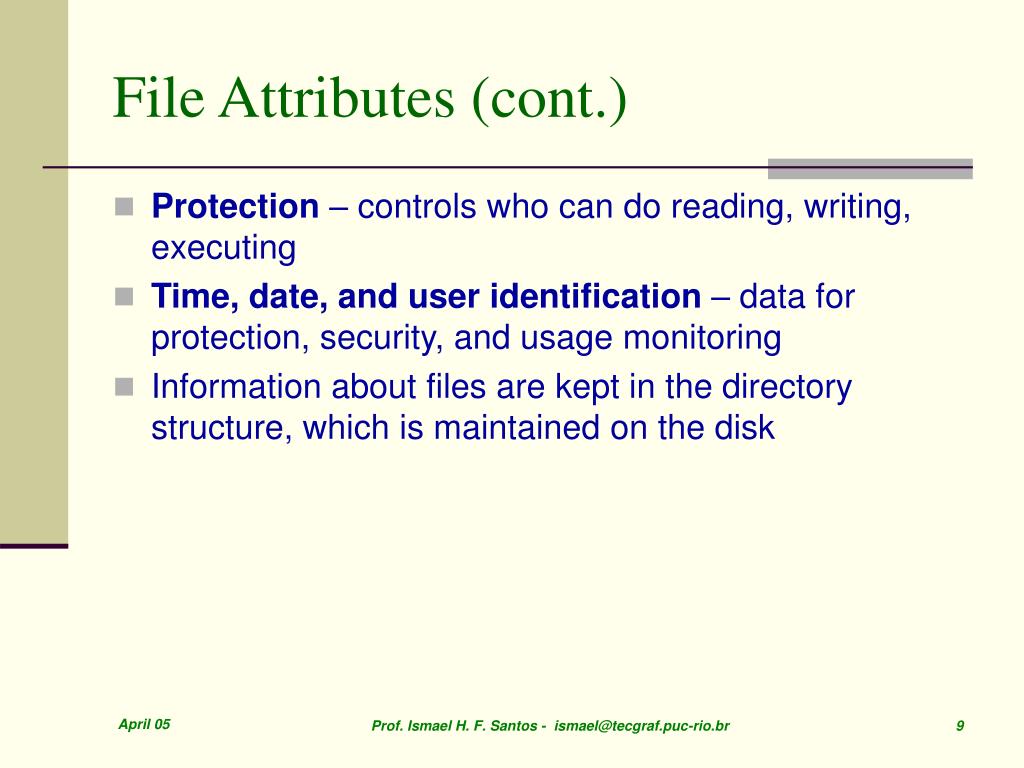 File Attributes (cont.)

Protection – controls who can do reading, writing, executing

Time, date, and user identification – data for protection, security, and usage monitoring

Information about files are kept in the directory structure, which is maintained on the disk

April 05

Prof. Ismael H. F. Santos - ismael@tecgraf.puc-rio.br

9